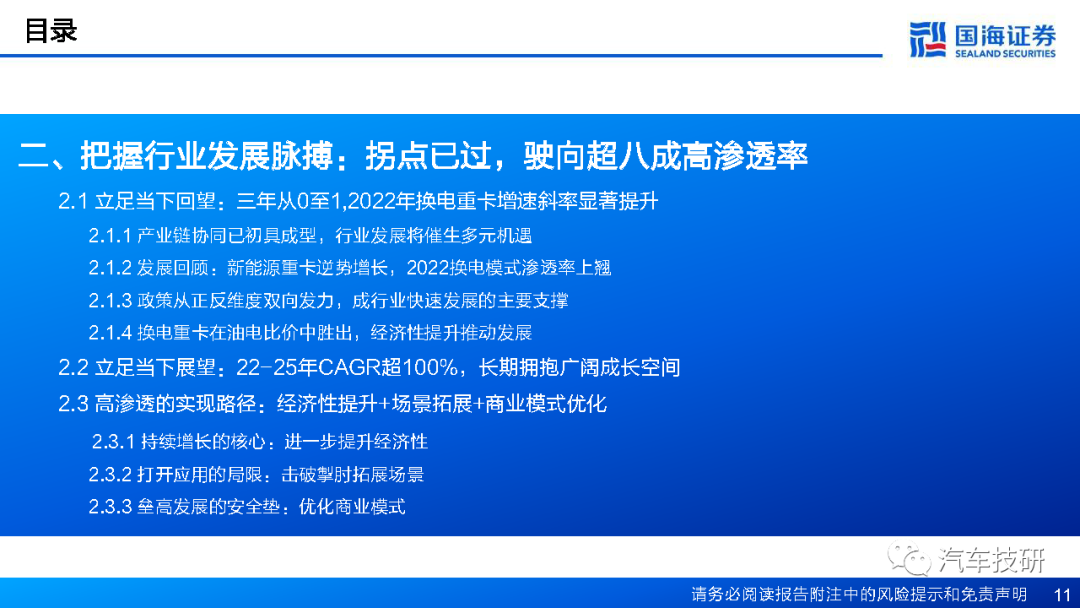 目录

国海证券
SEALAND SECURITIES

二、把握行业发展脉搏：拐点已过，驶向超八成高渗透率

2.1 立足当下回望：三年从0至1,2022年换电重卡增速斜率显著提升

2.1.1 产业链协同已初具成型，行业发展将催生多元机遇

2.1.2 发展回顾：新能源重卡逆势增长，2022换电模式渗透率上翘

2.1.3 政策从正反维度双向发力，成行业快速发展的主要支撑

2.1.4 换电重卡在油电比价中胜出，经济性提升推动发展

2.2 立足当下展望：22-25年CAGR超100%，长期拥抱广阔成长空间

2.3 高渗透的实现路径：经济性提升+场景拓展+商业模式优化

2.3.1 持续增长的核心：进一步提升经济性

2.3.2 打开应用的局限：击破掣肘拓展场景

2.3.3 垒高发展的安全垫：优化商业模式

汽车技研

请务必阅读报告附注中的风险提示和免责声明 11